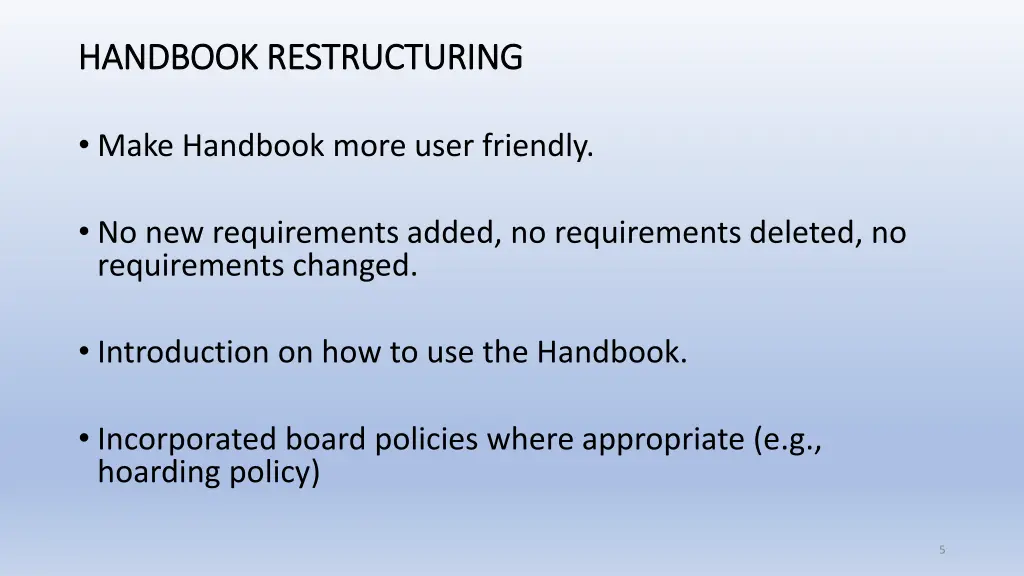 HANDBOOK RESTRUCTURING

• Make Handbook more user friendly.

• No new requirements added, no requirements deleted, no requirements changed.

• Introduction on how to use the Handbook.

• Incorporated board policies where appropriate (e.g., hoarding policy)

5